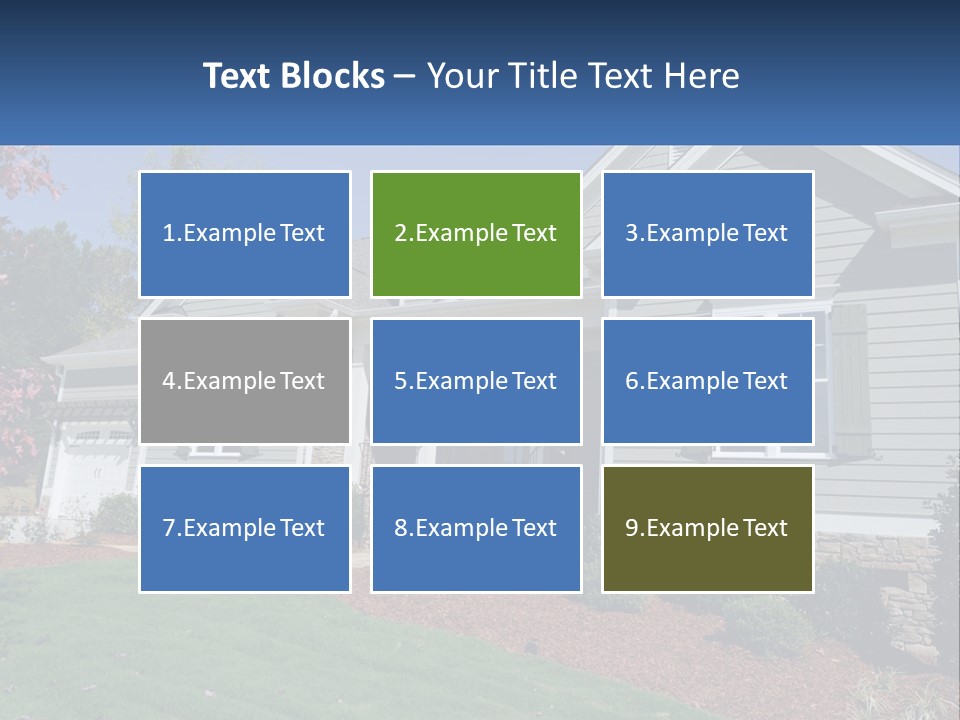 Text Blocks – Your Title Text Here

1.Example Text

2.Example Text

3.Example Text

4.Example Text

5.Example Text

6.Example Text

7.Example Text

8.Example Text

9.Example Text